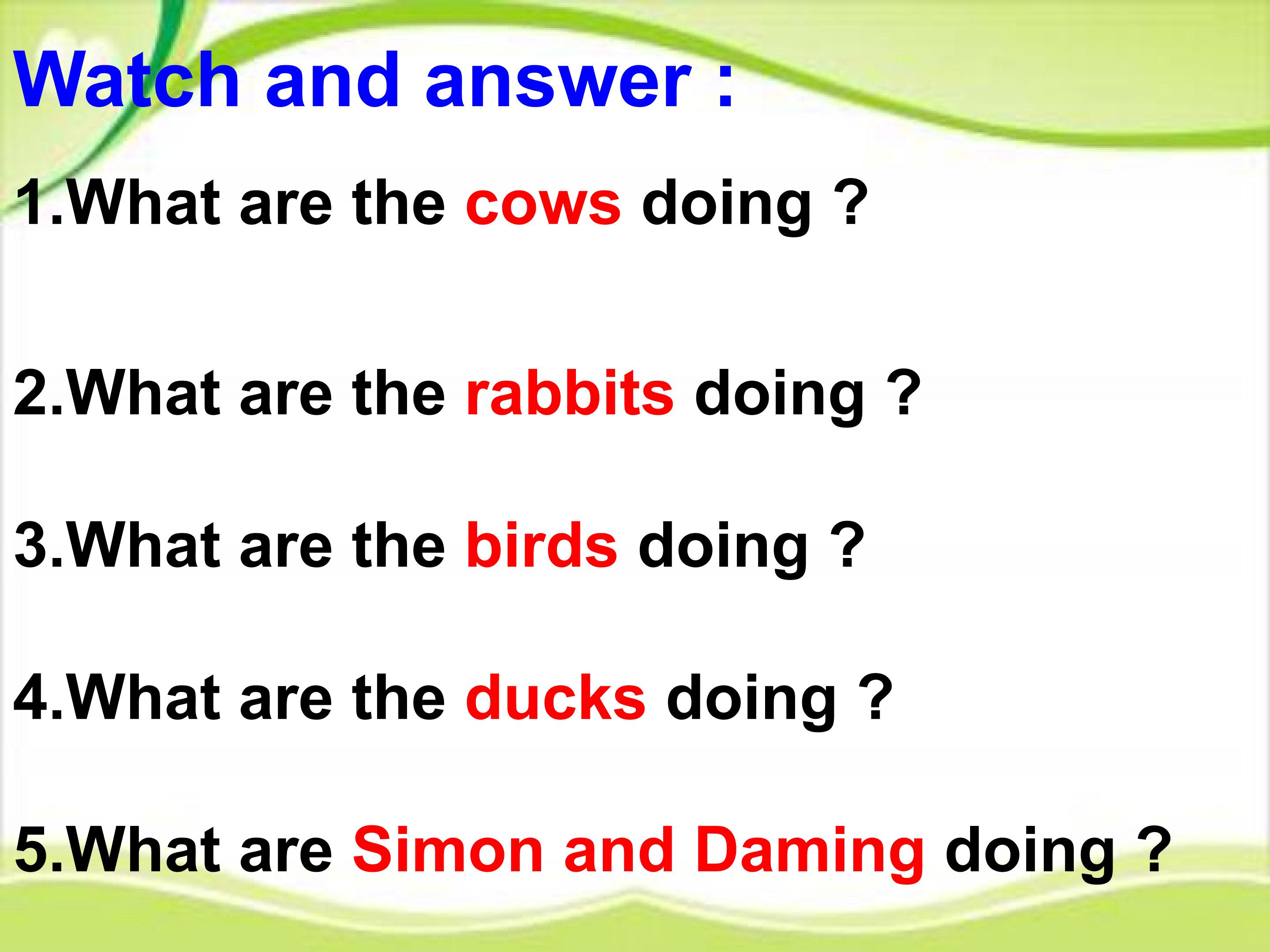 Watch and answer :

1.What are the cows doing ?

2.What are the rabbits doing ?

3.What are the birds doing ?

4.What are the ducks doing ?

5.What are Simon and Daming doing ?